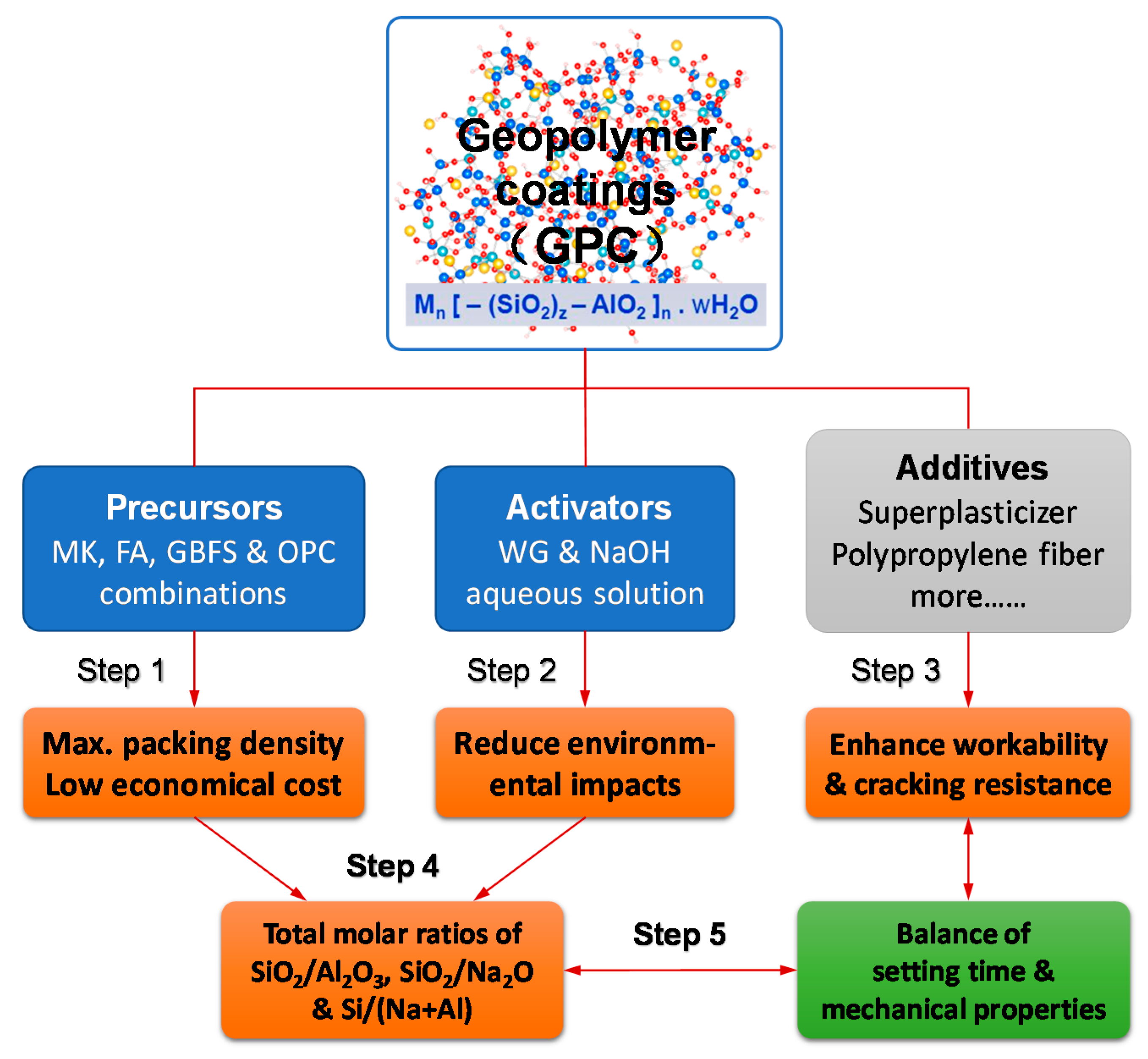 Geopolymer coatings (GPC)

$M_n [-(SiO_2)_z - AlO_2]_n . wH_2O$

Precursors
MK, FA, GBFS & OPC combinations

Activators
WG & NaOH aqueous solution

Additives
Superplasticizer
Polypropylene fiber
more……

Step 1

Step 2

Step 3

Max. packing density
Low economical cost

Reduce environmental impacts

Enhance workability & cracking resistance

Step 4

Total molar ratios of $SiO_2/Al_2O_3$, $SiO_2/Na_2O$ & Si/(Na+Al)

Step 5

Balance of setting time & mechanical properties